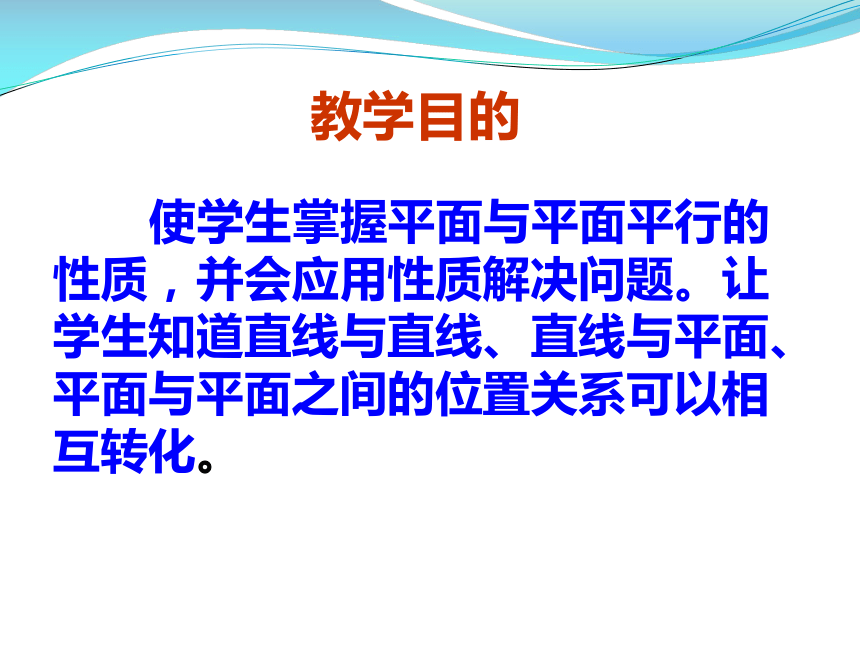 教学目的

使学生掌握平面与平面平行的性质，并会应用性质解决问题。让学生知道直线与直线、直线与平面、平面与平面之间的位置关系可以相互转化。